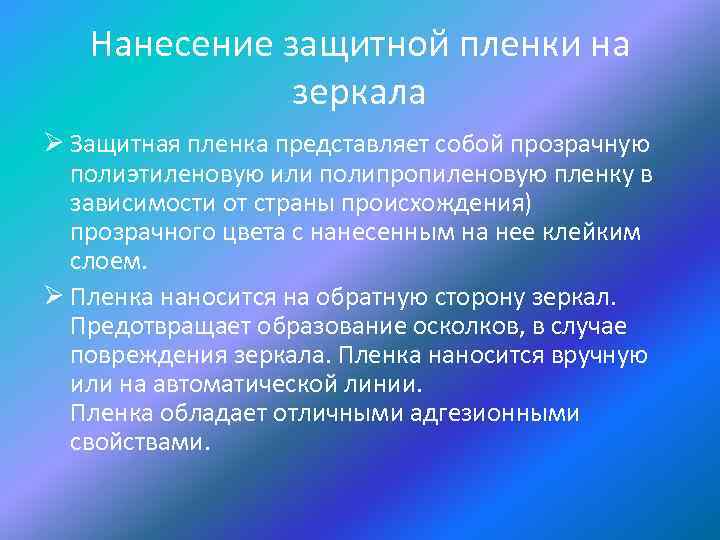 Нанесение защитной пленки на зеркала

➢ Защитная пленка представляет собой прозрачную полиэтиленовую или полипропиленовую пленку в зависимости от страны происхождения) прозрачного цвета с нанесенным на нее клейким слоем.

➢ Пленка наносится на обратную сторону зеркал. Предотвращает образование осколков, в случае повреждения зеркала. Пленка наносится вручную или на автоматической линии.
Пленка обладает отличными адгезионными свойствами.